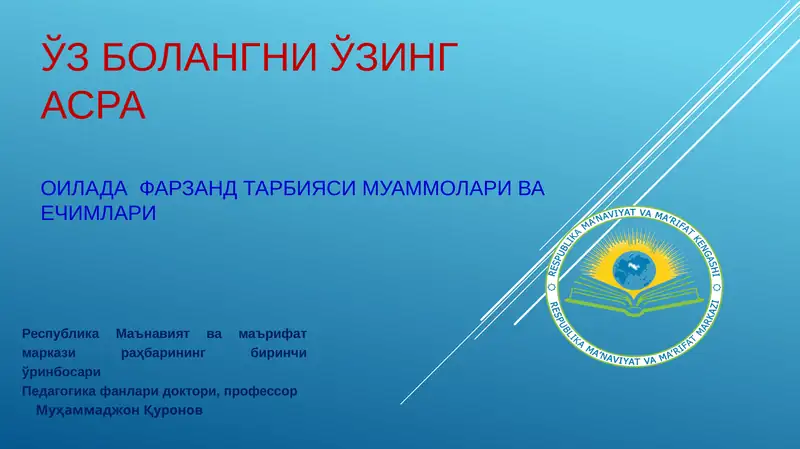 ЎЗ БОЛАНГНИ ЎЗИНГ АСРА

ОИЛАДА ФАРЗАНД ТАРБИЯСИ МУАММОЛАРИ ВА ЕЧИМЛАРИ

RESPUBLIKA MA'NAVIYAT VA MA'RIFAT KENGASHI
RESPUBLIKA MA'NAVIYAT VA MA'RIFAT MARKAZI

Республика Маънавият ва маърифат маркази раҳбарининг биринчи ўринбосари
Педагогика фанлари доктори, профессор
Муҳаммаджон Қуронов